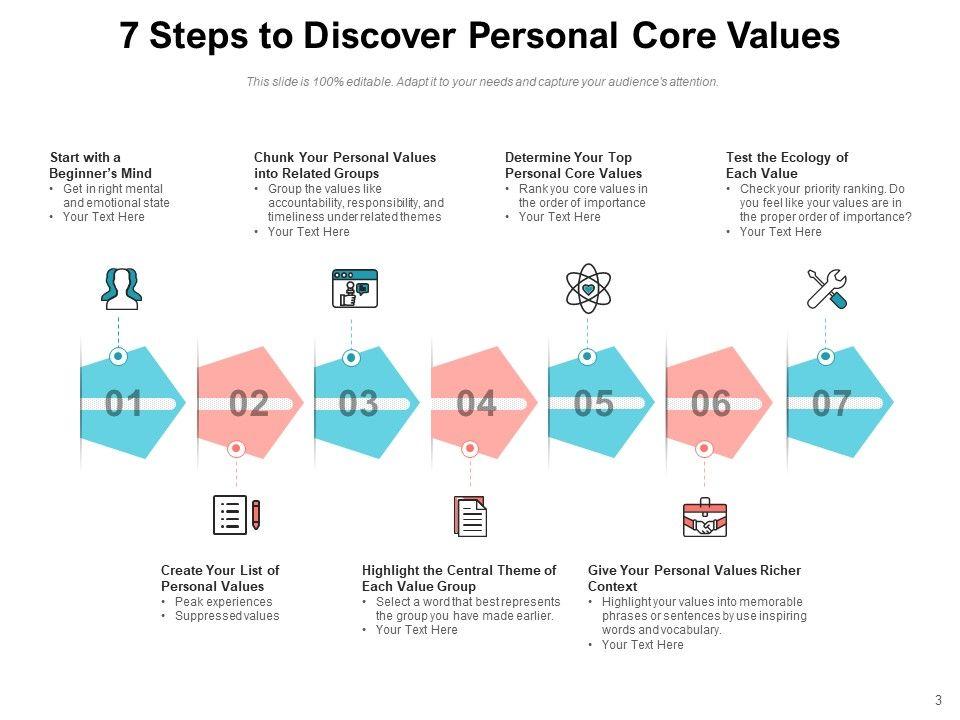 7 Steps to Discover Personal Core Values

This slide is 100% editable. Adapt it to your needs and capture your audience's attention.

Start with a Beginner's Mind
• Get in right mental and emotional state
• Your Text Here

Chunk Your Personal Values into Related Groups
• Group the values like accountability, responsibility, and timeliness under related themes
• Your Text Here

Determine Your Top Personal Core Values
• Rank you core values in the order of importance
• Your Text Here

Test the Ecology of Each Value
• Check your priority ranking. Do you feel like your values are in the proper order of importance?
• Your Text Here

01 02 03 04 05 06 07

Create Your List of Personal Values
• Peak experiences
• Suppressed values

Highlight the Central Theme of Each Value Group
• Select a word that best represents the group you have made earlier.
• Your Text Here

Give Your Personal Values Richer Context
• Highlight your values into memorable phrases or sentences by use inspiring words and vocabulary.
• Your Text Here

3